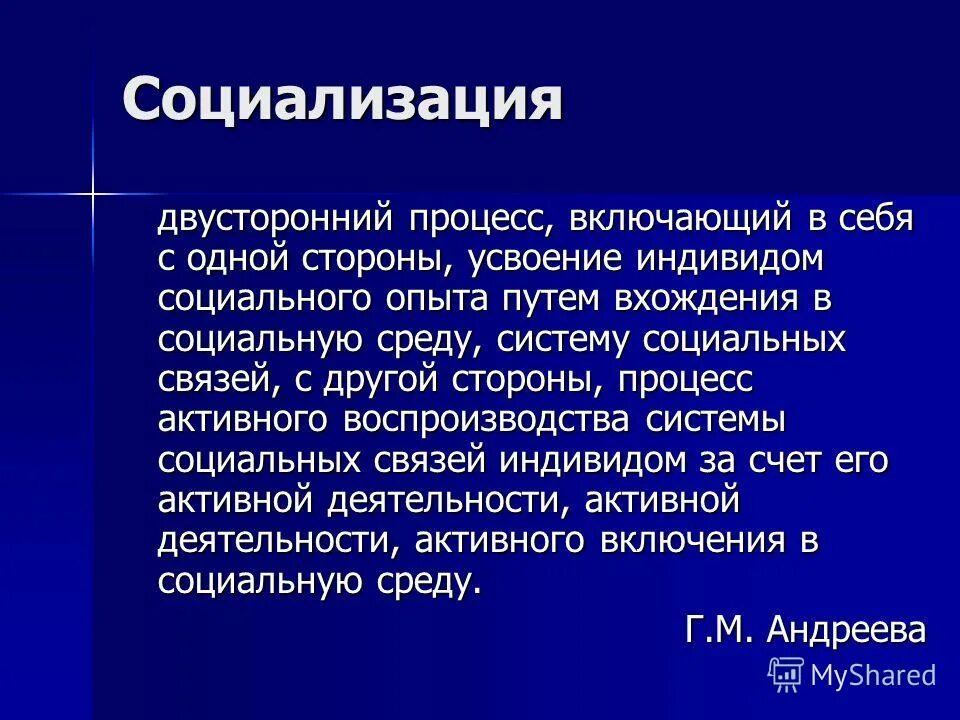 Социализация

двусторонний процесс, включающий в себя с одной стороны, усвоение индивидом социального опыта путем вхождения в социальную среду, систему социальных связей, с другой стороны, процесс активного воспроизводства системы социальных связей индивидом за счет его активной деятельности, активной деятельности, активного включения в социальную среду.

Г.М. Андреева

MyShared